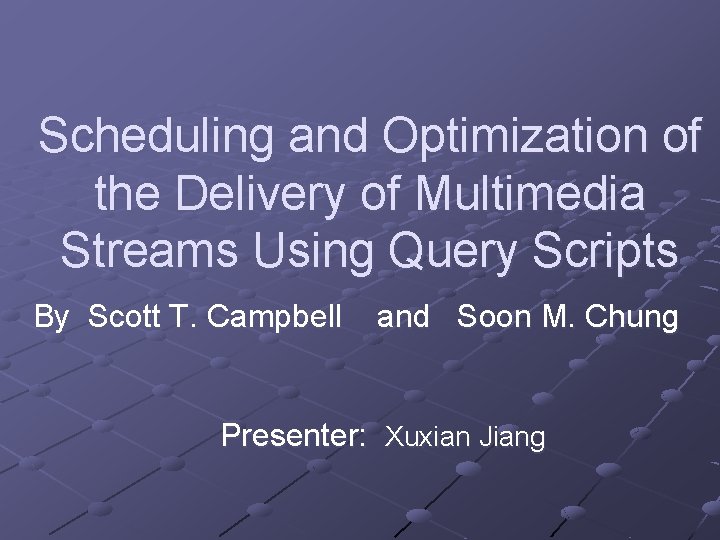 Scheduling and Optimization of the Delivery of Multimedia Streams Using Query Scripts

By Scott T. Campbell and Soon M. Chung

Presenter: Xuxian Jiang